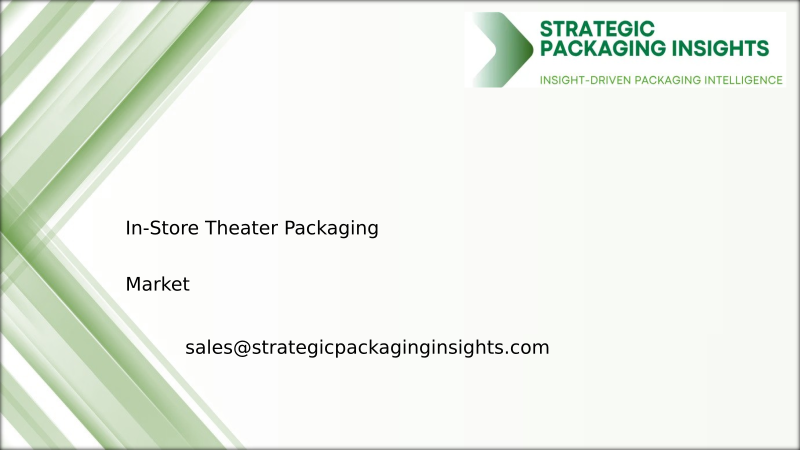 STRATEGIC PACKAGING INSIGHTS
INSIGHT-DRIVEN PACKAGING INTELLIGENCE

In-Store Theater Packaging

Market

sales@strategicpackaginginsights.com